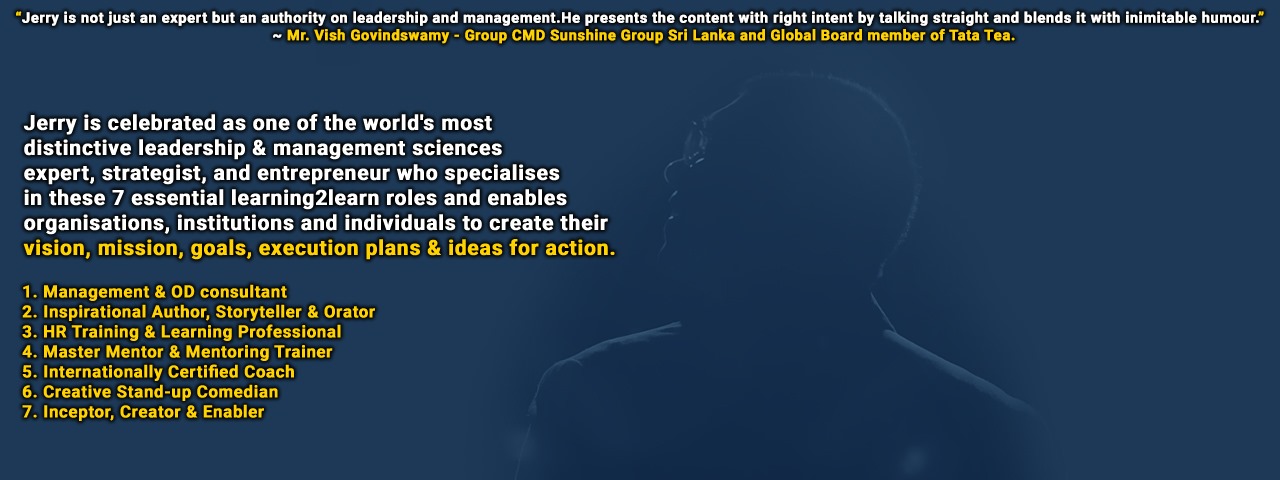 "Jerry is not just an expert but an authority on leadership and management.He presents the content with right intent by talking straight and blends it with inimitable humour."
~ Mr. Vish Govindswamy - Group CMD Sunshine Group Sri Lanka and Global Board member of Tata Tea.

Jerry is celebrated as one of the world's most distinctive leadership & management sciences expert, strategist, and entrepreneur who specialises in these 7 essential learning2learn roles and enables organisations, institutions and individuals to create their vision, mission, goals, execution plans & ideas for action.

1. Management & OD consultant
2. Inspirational Author, Storyteller & Orator
3. HR Training & Learning Professional
4. Master Mentor & Mentoring Trainer
5. Internationally Certified Coach
6. Creative Stand-up Comedian
7. Inceptor, Creator & Enabler